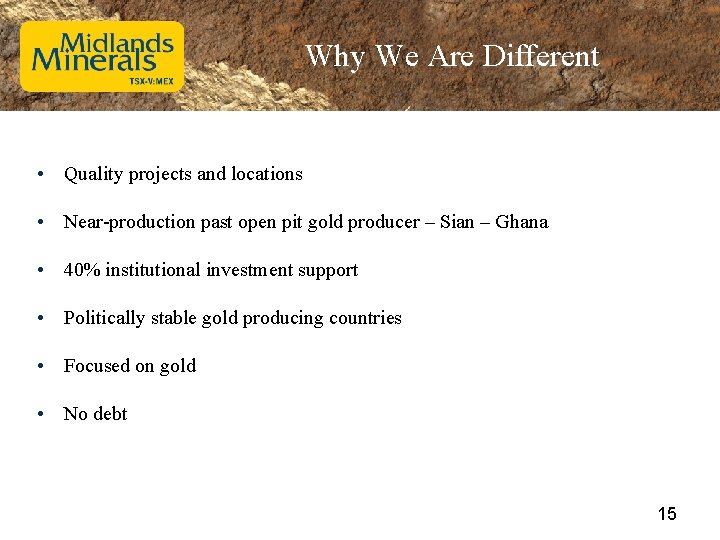 Midlands Minerals
TSX-V:MEX

Why We Are Different

• Quality projects and locations

• Near-production past open pit gold producer – Sian – Ghana

• 40% institutional investment support

• Politically stable gold producing countries

• Focused on gold

• No debt

15